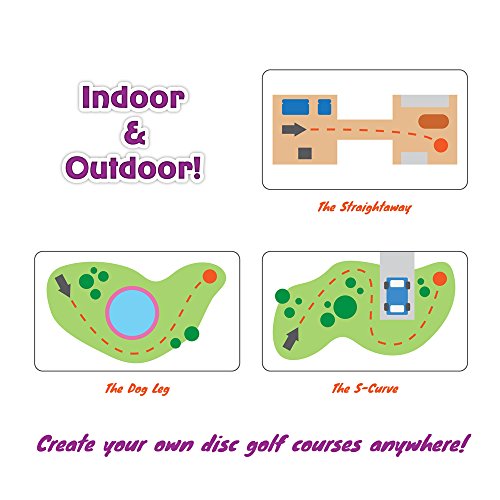 Indoor
&
Outdoor!

The Straightaway

The Dog Leg

The S-Curve

Create your own disc golf courses anywhere!